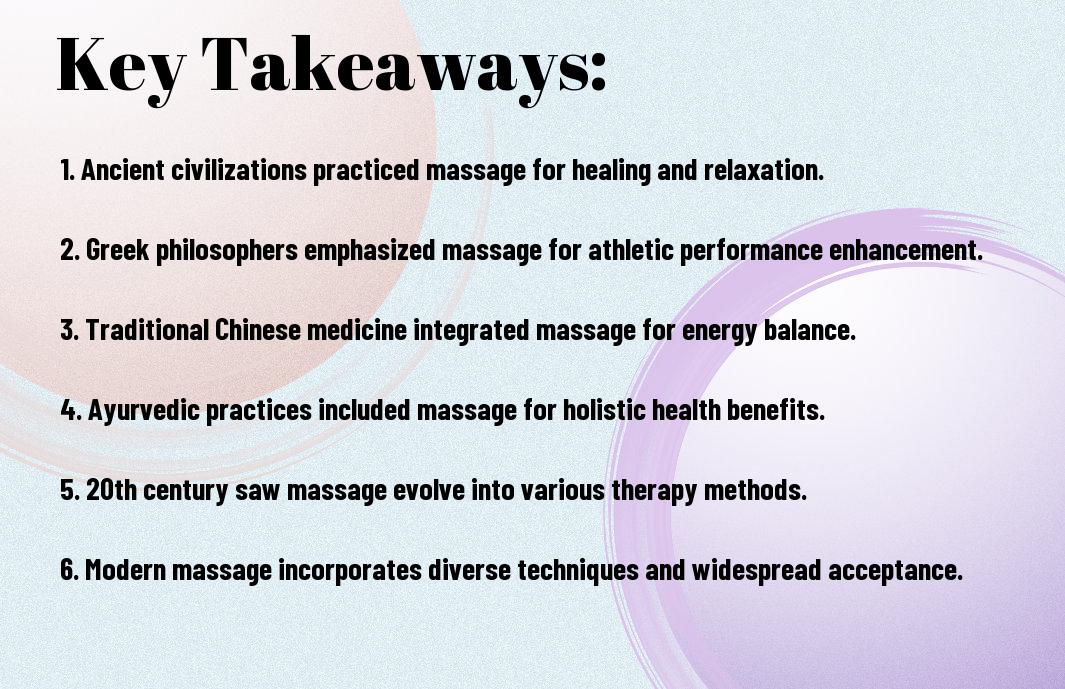 Key Takeaways:

1. Ancient civilizations practiced massage for healing and relaxation.

2. Greek philosophers emphasized massage for athletic performance enhancement.

3. Traditional Chinese medicine integrated massage for energy balance.

4. Ayurvedic practices included massage for holistic health benefits.

5. 20th century saw massage evolve into various therapy methods.

6. Modern massage incorporates diverse techniques and widespread acceptance.